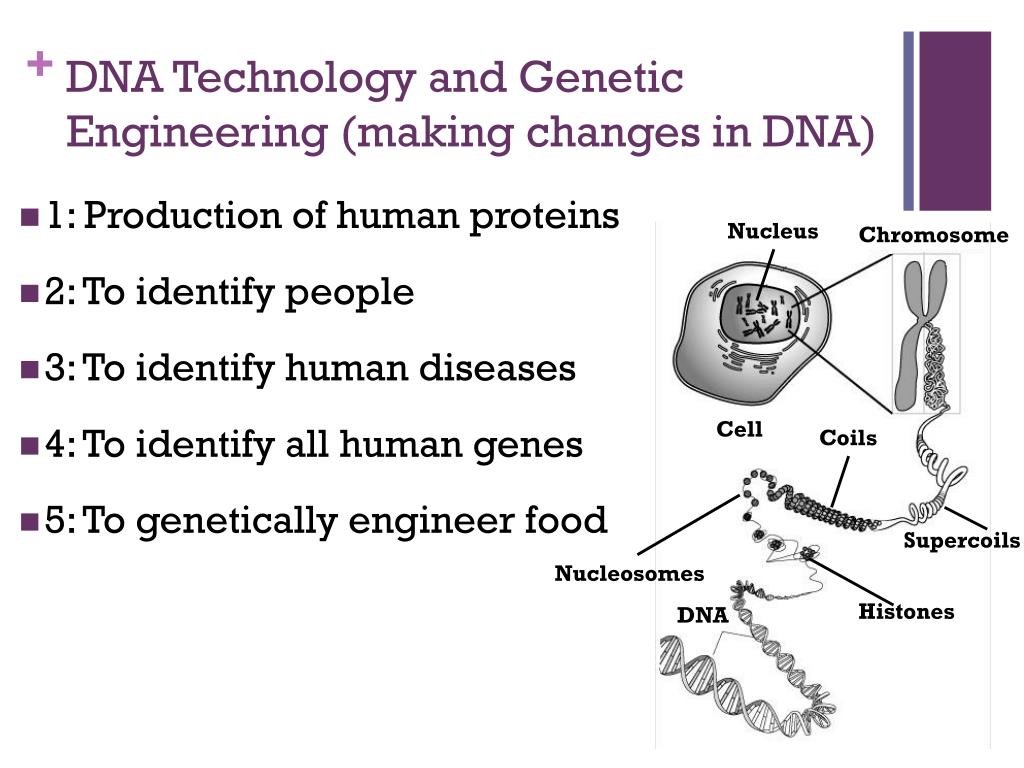 + DNA Technology and Genetic Engineering (making changes in DNA)

1: Production of human proteins

2: To identify people

3: To identify human diseases

4: To identify all human genes

5: To genetically engineer food

Nucleus
Chromosome
Cell
Coils
Supercoils
Nucleosomes
Histones
DNA